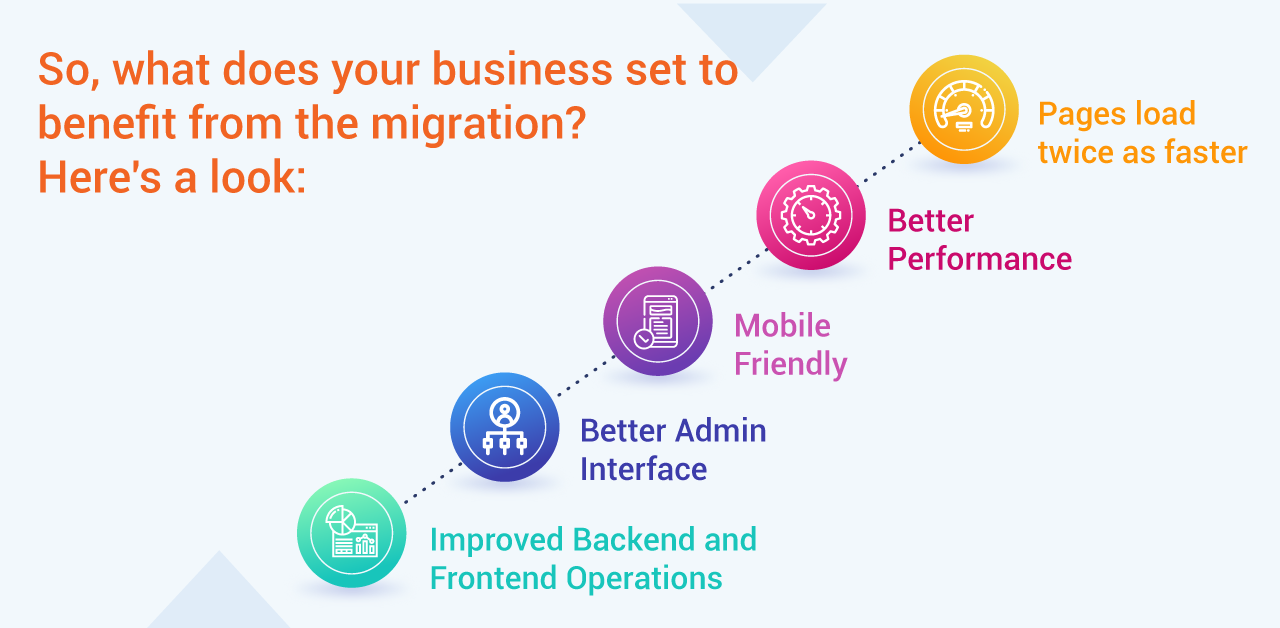 So, what does your business set to benefit from the migration? Here's a look:

Pages load twice as faster

Better Performance

Mobile Friendly

Better Admin Interface

Improved Backend and Frontend Operations